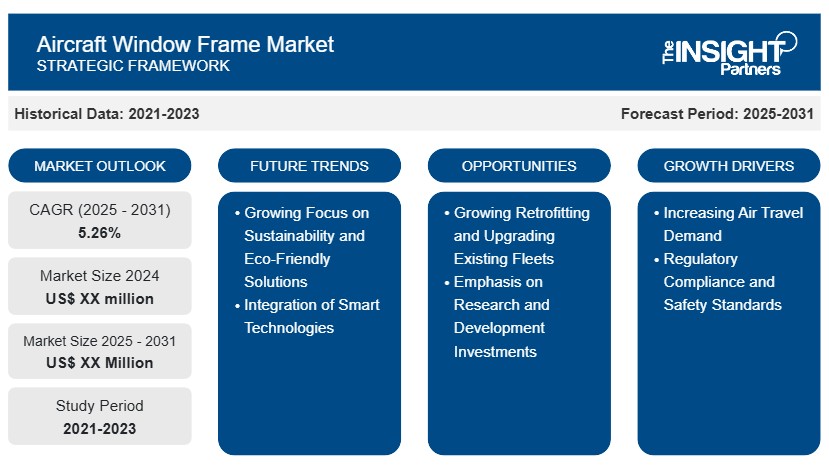 Aircraft Window Frame Market
STRATEGIC FRAMEWORK

The INSIGHT Partners

Historical Data: 2021-2023

Forecast Period: 2025-2031

MARKET OUTLOOK

CAGR (2025 - 2031)
5.26%

Market Size 2024
US$ XX million

Market Size 2025 - 2031
US$ XX Million

Study Period
2021-2023

FUTURE TRENDS

• Growing Focus on Sustainability and Eco-Friendly Solutions
• Integration of Smart Technologies

OPPORTUNITIES

• Growing Retrofitting and Upgrading Existing Fleets
• Emphasis on Research and Development Investments

GROWTH DRIVERS

• Increasing Air Travel Demand
• Regulatory Compliance and Safety Standards